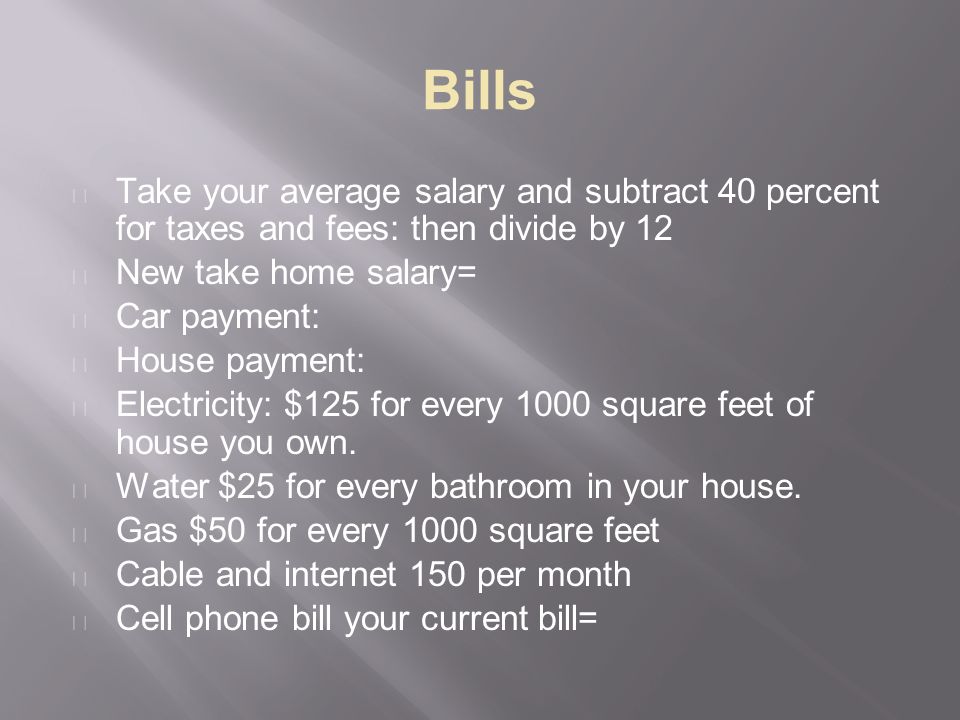 Bills

Take your average salary and subtract 40 percent for taxes and fees: then divide by 12

New take home salary=

Car payment:

House payment:

Electricity: \$125 for every 1000 square feet of house you own.

Water \$25 for every bathroom in your house.

Gas \$50 for every 1000 square feet

Cable and internet 150 per month

Cell phone bill your current bill=